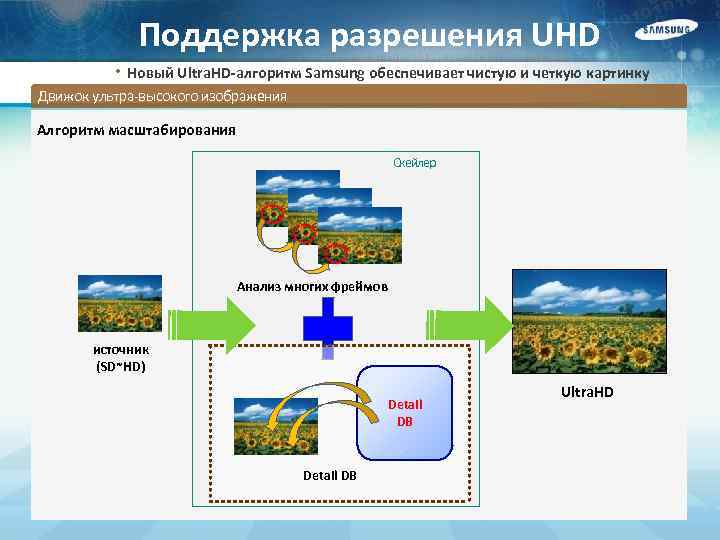 Поддержка разрешения UHD

SAMSUNG

• Новый UltraHD-алгоритм Samsung обеспечивает чистую и четкую картинку

Движок ультра-высокого изображения

Алгоритм масштабирования

Скейлер

Анализ многих фреймов

источник
(SD~HD)

Detail
DB

Detail DB

UltraHD